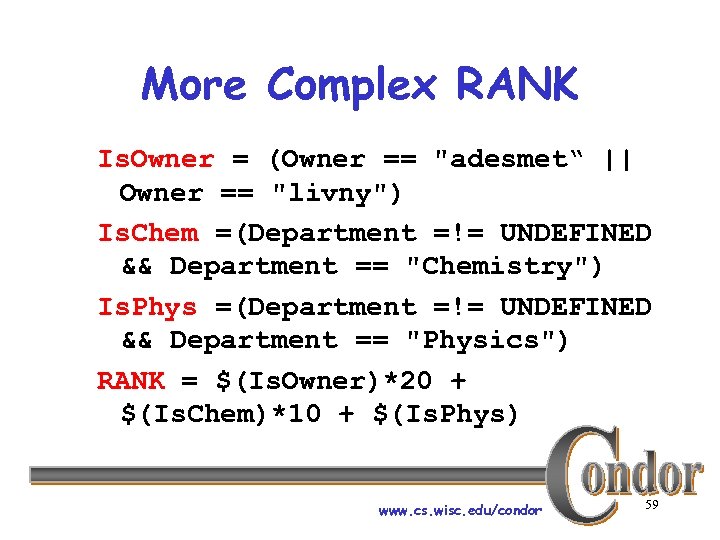 More Complex RANK

IsOwner = (Owner == "adesmet“ || Owner == "livny")

IsChem =(Department =!= UNDEFINED && Department == "Chemistry")

IsPhys =(Department =!= UNDEFINED && Department == "Physics")

RANK = $(IsOwner)*20 + $(IsChem)*10 + $(IsPhys)

Condor

www.cs.wisc.edu/condor

59